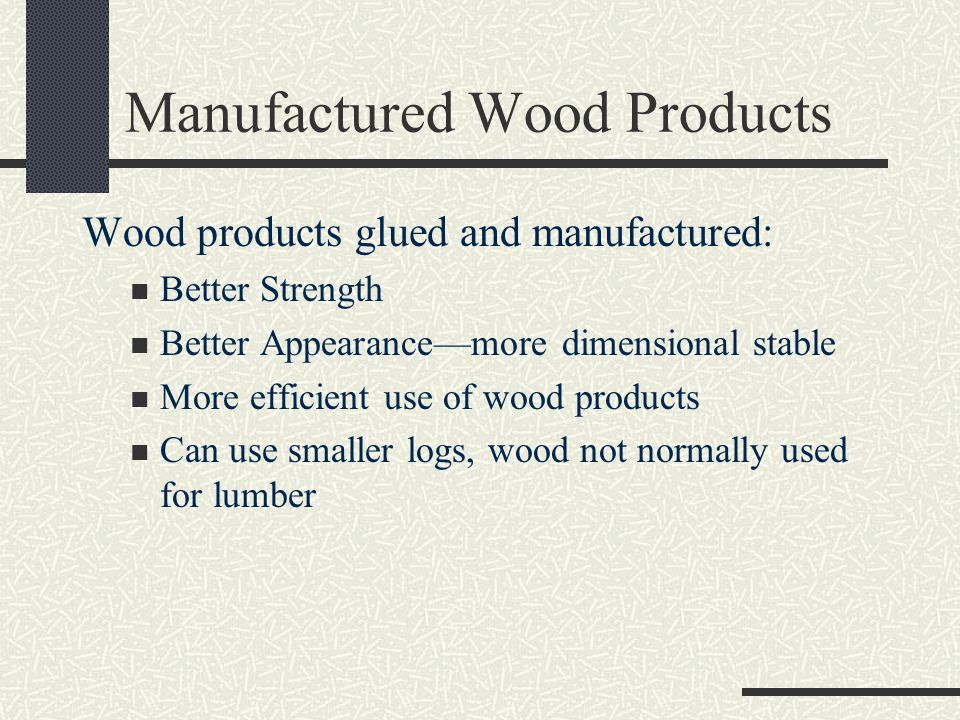 Manufactured Wood Products

Wood products glued and manufactured:

- Better Strength
- Better Appearance—more dimensional stable
- More efficient use of wood products
- Can use smaller logs, wood not normally used for lumber